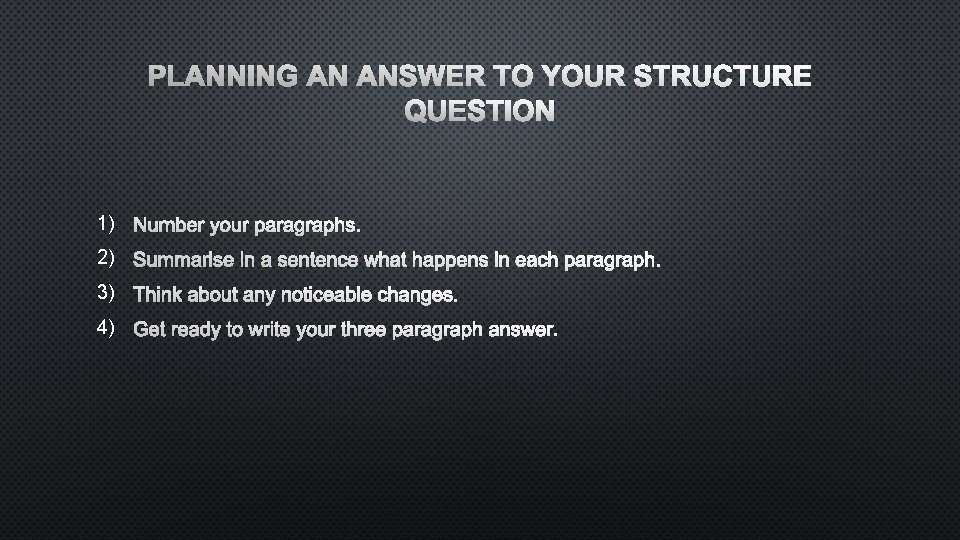 PLANNING AN ANSWER TO YOUR STRUCTURE QUESTION

1) Number your paragraphs.
2) Summarise in a sentence what happens in each paragraph.
3) Think about any noticeable changes.
4) Get ready to write your three paragraph answer.